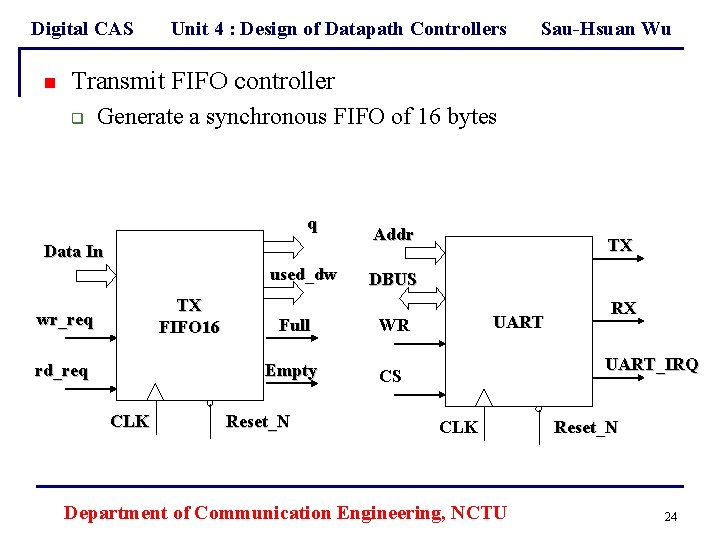 Digital CAS Unit 4 : Design of Datapath Controllers Sau-Hsuan Wu

Transmit FIFO controller

Generate a synchronous FIFO of 16 bytes

Data In

wr_req

rd_req

TX
FIFO16

q

used_dw

Full

Empty

CLK

Reset_N

Addr

DBUS

WR

CS

UART

TX

RX

UART_IRQ

CLK

Reset_N

Department of Communication Engineering, NCTU

24